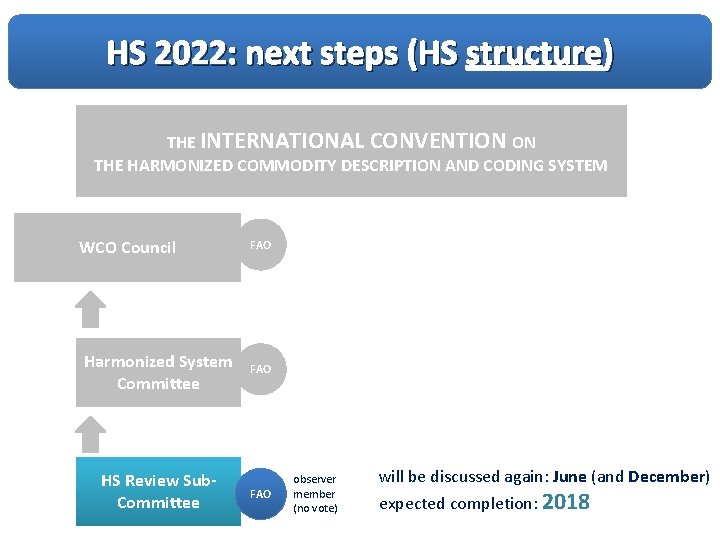 HS 2022: next steps (HS structure)

THE INTERNATIONAL CONVENTION ON THE HARMONIZED COMMODITY DESCRIPTION AND CODING SYSTEM

WCO Council

FAO

Harmonized System Committee

FAO

HS Review Sub-Committee

FAO

observer member (no vote)

will be discussed again: June (and December)

expected completion: 2018